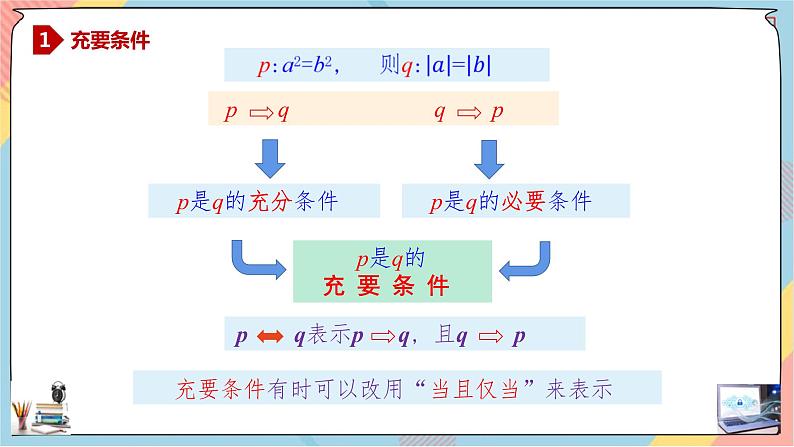 1 充要条件

$p: a^2=b^2$， 则$q: |a|=|b|$

$p \Rightarrow q$ $q \Rightarrow p$

$p$是$q$的充分条件

$p$是$q$的必要条件

$p$是$q$的
充 要 条 件

$p \Leftrightarrow q$表示$p \Rightarrow q$，且$q \Rightarrow p$

充要条件有时可以改用“当且仅当”来表示